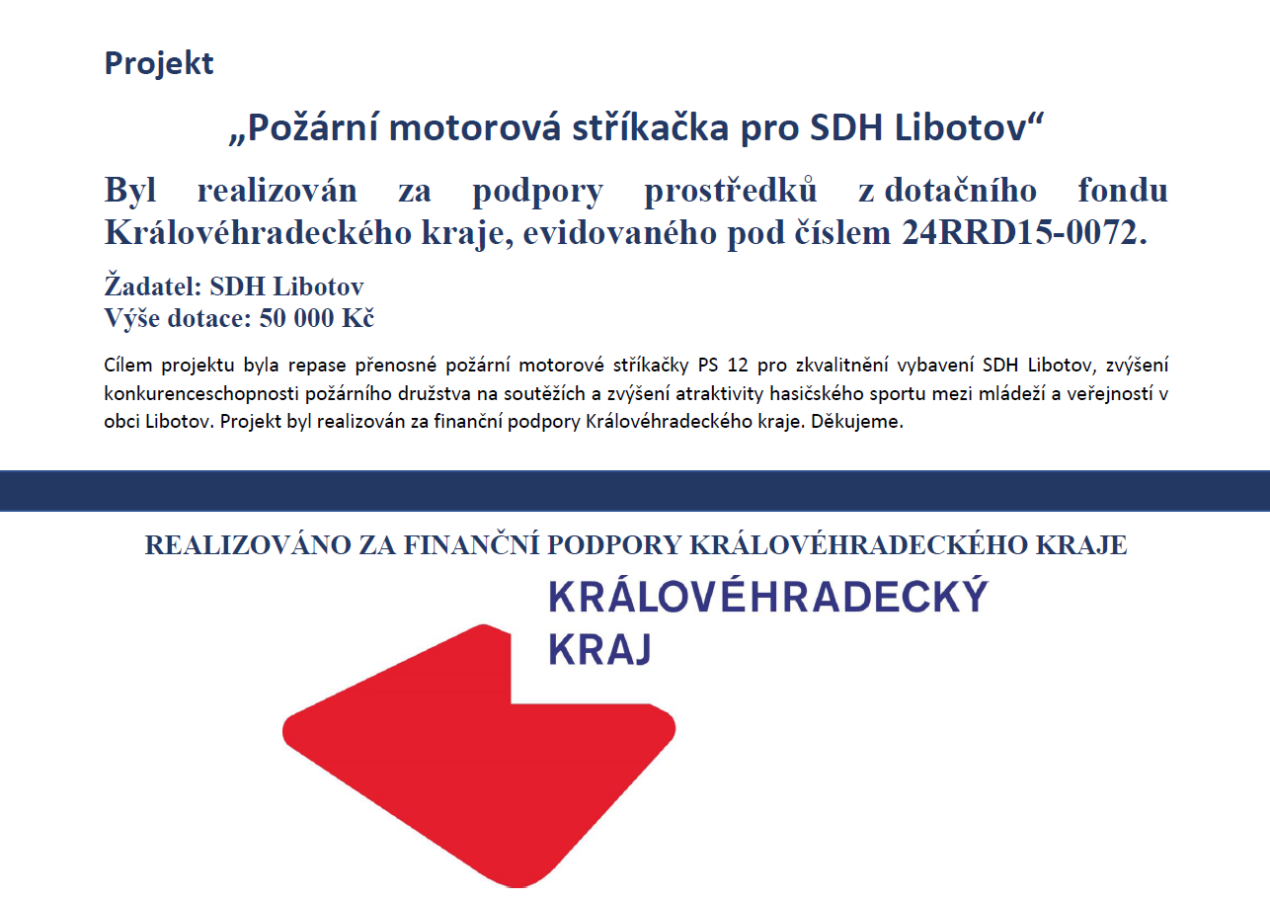 Projekt

„Požární motorová stříkačka pro SDH Libotov“

Byl realizován za podpory prostředků z dotačního fondu Královéhradeckého kraje, evidovaného pod číslem 24RRD15-0072.

Žadatel: SDH Libotov
Výše dotace: 50 000 Kč

Cílem projektu byla repase přenosné požární motorové stříkačky PS 12 pro zkvalitnění vybavení SDH Libotov, zvýšení konkurenceschopnosti požárního družstva na soutěžích a zvýšení atraktivity hasičského sportu mezi mládeží a veřejností v obci Libotov. Projekt byl realizován za finanční podpory Královéhradeckého kraje. Děkujeme.

REALIZOVÁNO ZA FINANČNÍ PODPORY KRÁLOVÉHRADECKÉHO KRAJE

KRÁLOVÉHRADECKÝ
KRAJ